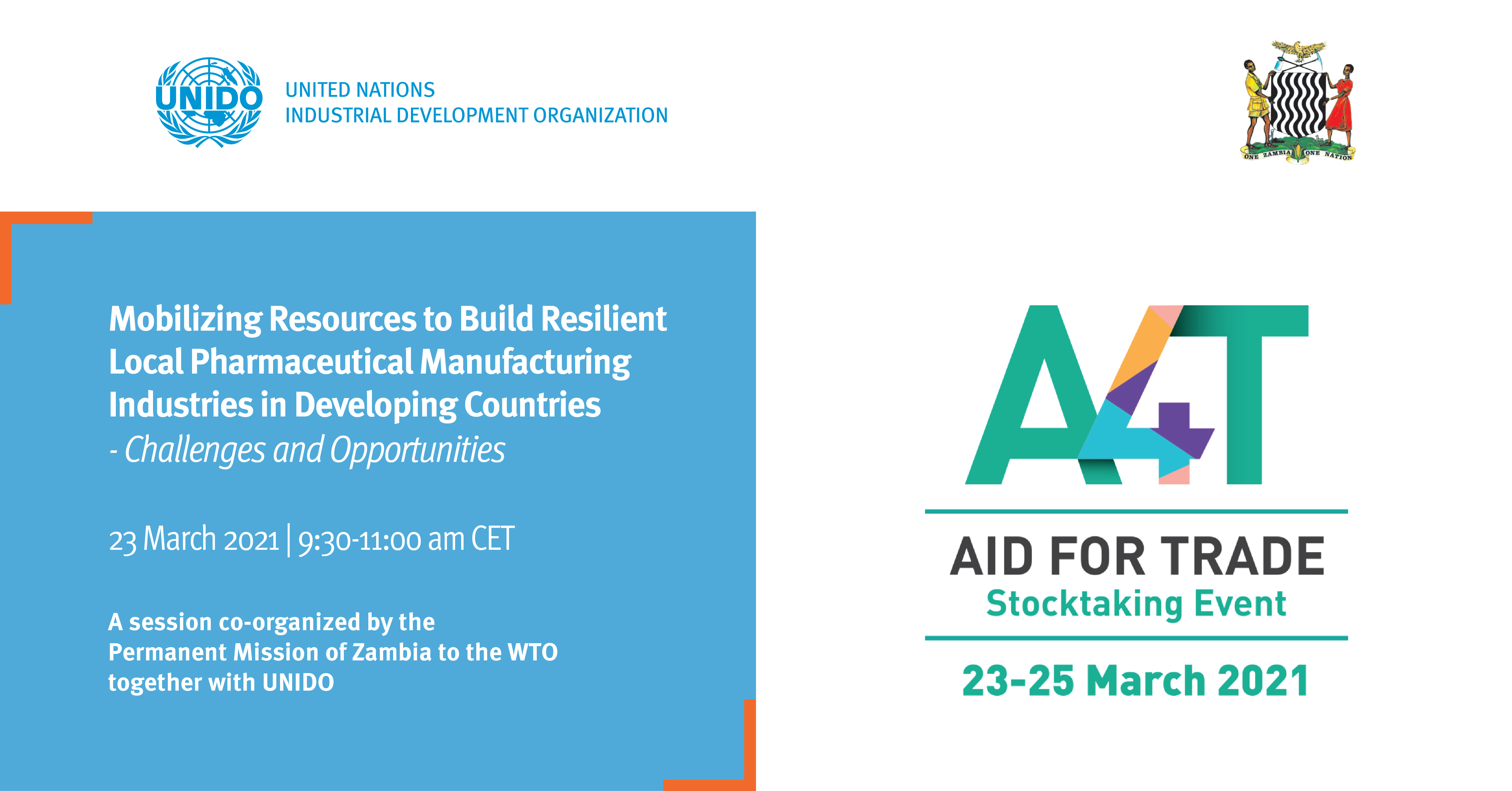 UNIDO

UNITED NATIONS
INDUSTRIAL DEVELOPMENT ORGANIZATION

ONE ZAMBIA ONE NATION

Mobilizing Resources to Build Resilient Local Pharmaceutical Manufacturing Industries in Developing Countries
- Challenges and Opportunities

23 March 2021 | 9:30-11:00 am CET

A session co-organized by the Permanent Mission of Zambia to the WTO together with UNIDO

A4T

AID FOR TRADE
Stocktaking Event

23-25 March 2021